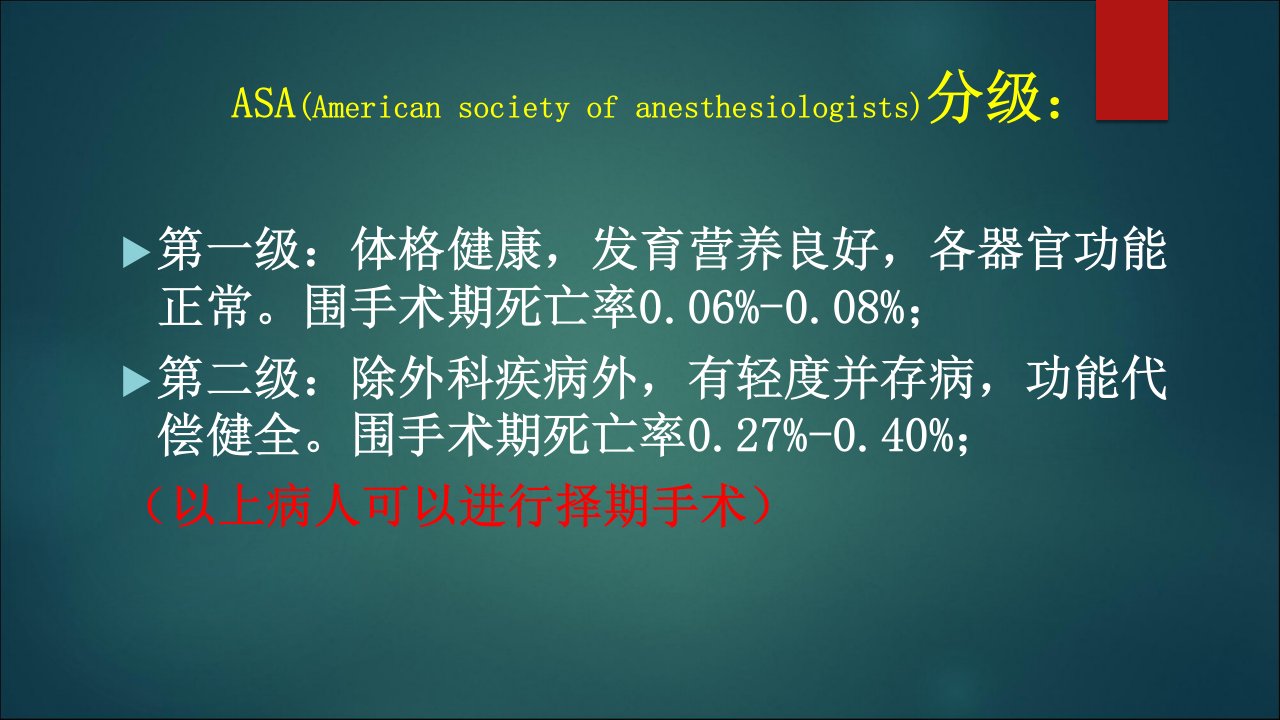 ASA(American society of anesthesiologists)分级：

第一级：体格健康，发育营养良好，各器官功能正常。围手术期死亡率0.06%-0.08%；

第二级：除外科疾病外，有轻度并存病，功能代偿健全。围手术期死亡率0.27%-0.40%；

（以上病人可以进行择期手术）